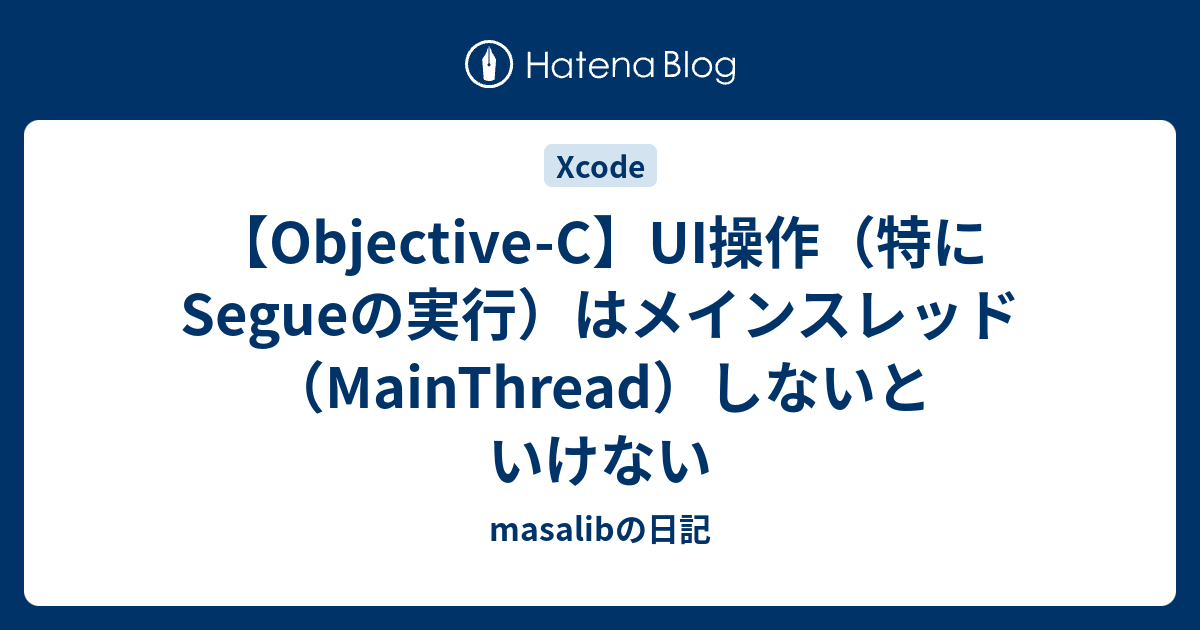 Hatena Blog

Xcode

【Objective-C】UI操作（特にSegueの実行）はメインスレッド（MainThread）しないといけない

masalibの日記